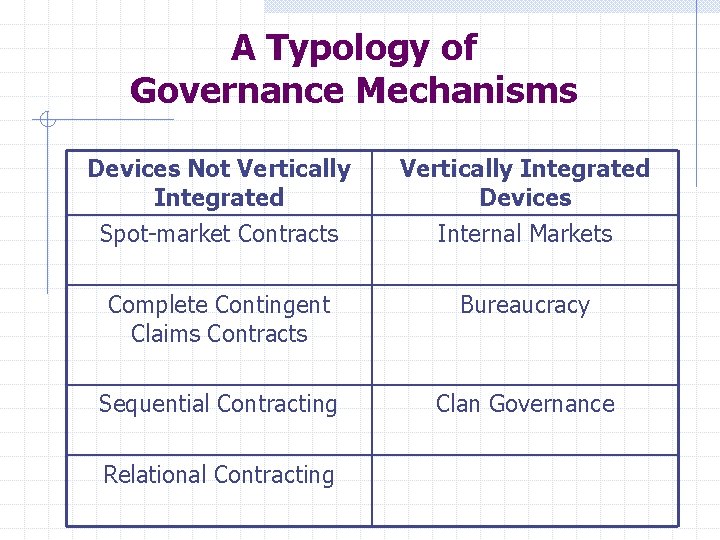 A Typology of Governance Mechanisms

| Devices Not Vertically Integrated | Vertically Integrated Devices |
|---|---|
| Spot-market Contracts | Internal Markets |
| Complete Contingent Claims Contracts | Bureaucracy |
| Sequential Contracting | Clan Governance |
| Relational Contracting | |